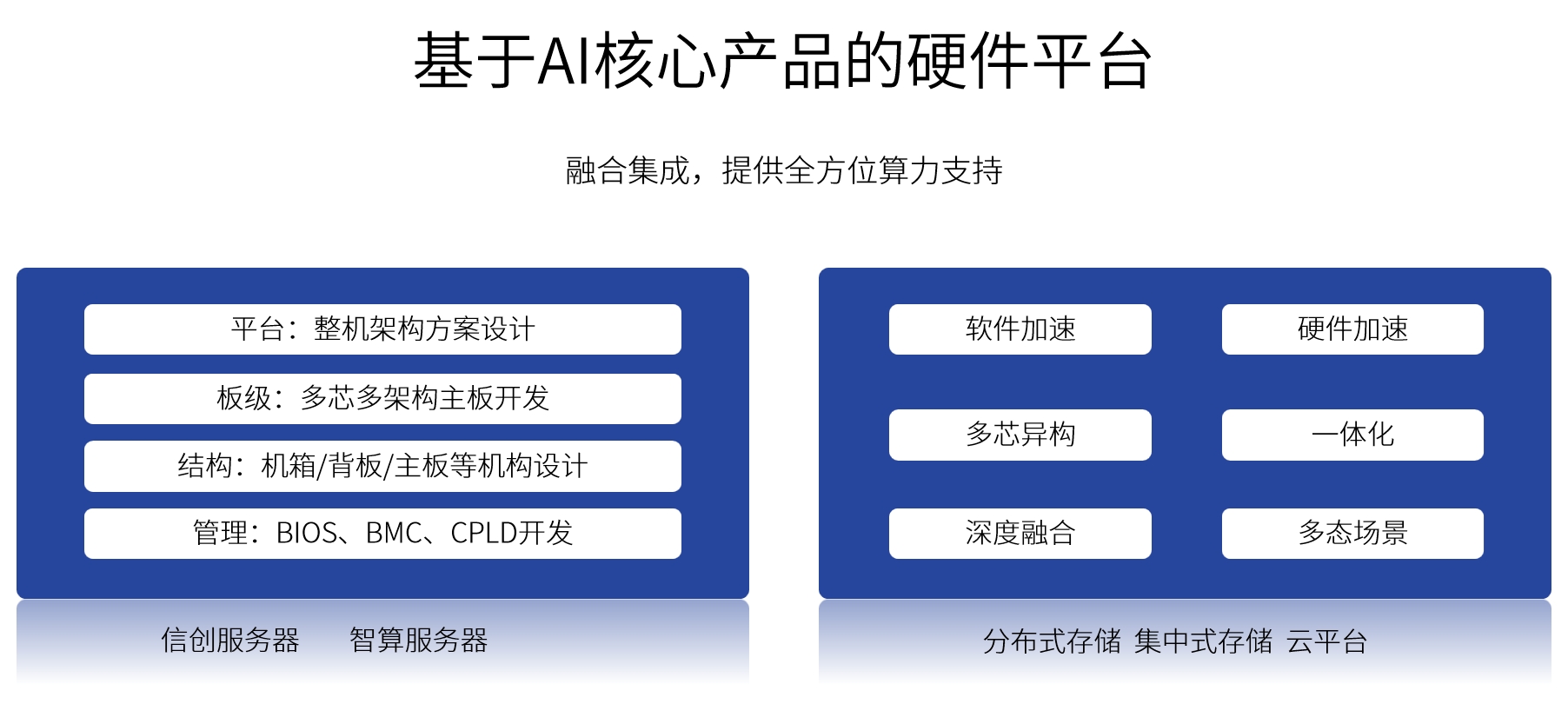 基于AI核心产品的硬件平台

融合集成，提供全方位算力支持

平台：整机架构方案设计

板级：多芯多架构主板开发

结构：机箱/背板/主板等机构设计

管理：BIOS、BMC、CPLD开发

信创服务器　智算服务器

软件加速

硬件加速

多芯异构

一体化

深度融合

多态场景

分布式存储　集中式存储　云平台